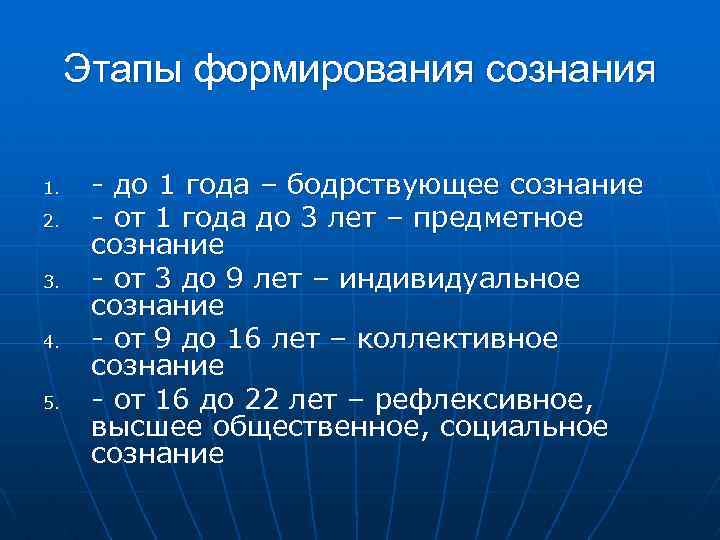 Этапы формирования сознания

1. - до 1 года – бодрствующее сознание
2. - от 1 года до 3 лет – предметное сознание
3. - от 3 до 9 лет – индивидуальное сознание
4. - от 9 до 16 лет – коллективное сознание
5. - от 16 до 22 лет – рефлексивное, высшее общественное, социальное сознание